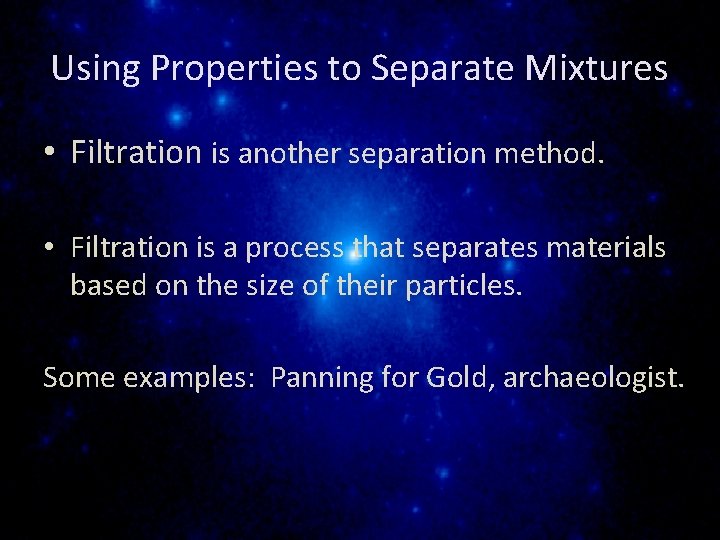 Using Properties to Separate Mixtures

• Filtration is another separation method.

• Filtration is a process that separates materials based on the size of their particles.

Some examples: Panning for Gold, archaeologist.